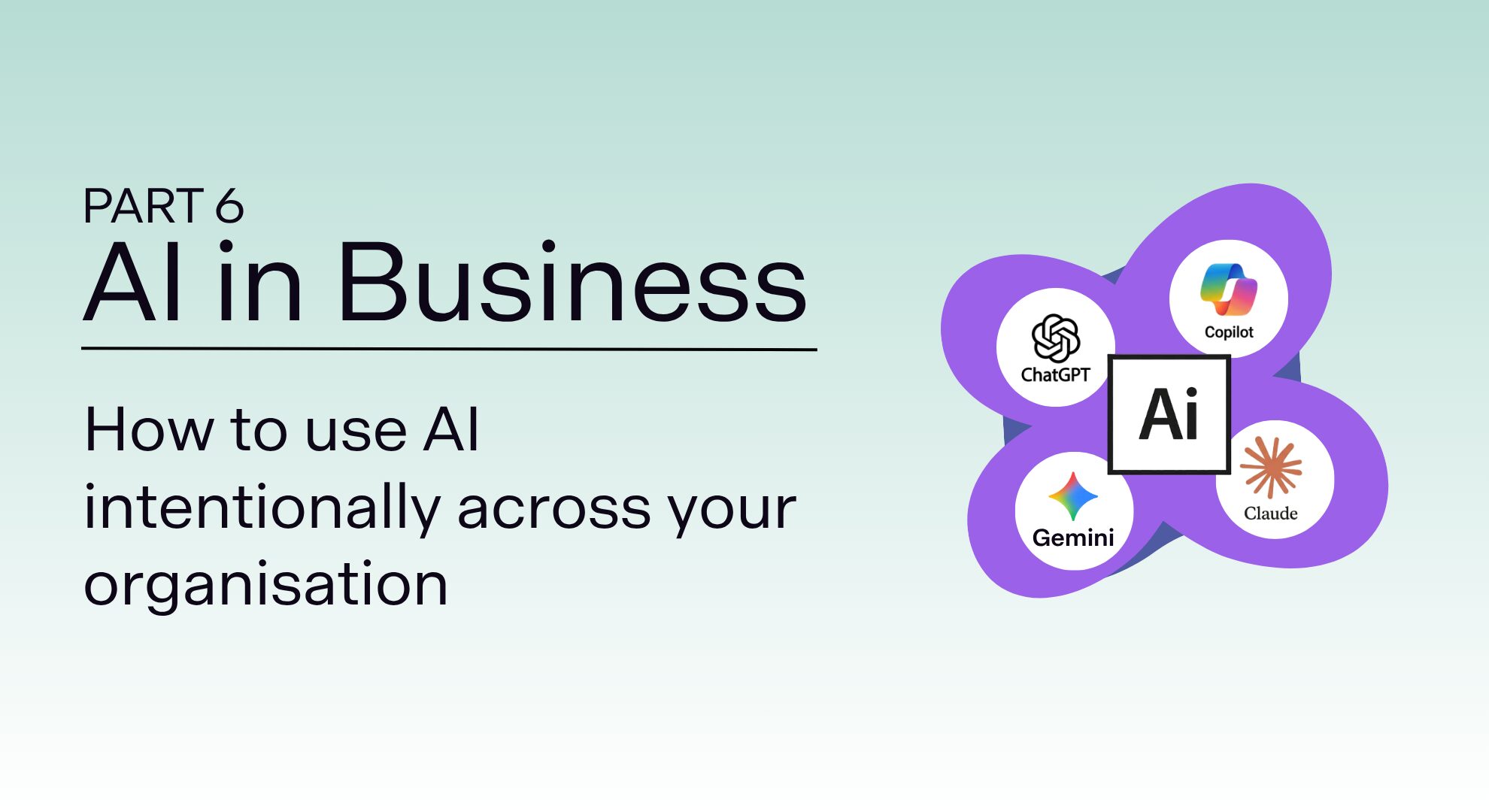 PART 6
AI in Business

How to use AI intentionally across your organisation

ChatGPT
Copilot
Ai
Gemini
Claude